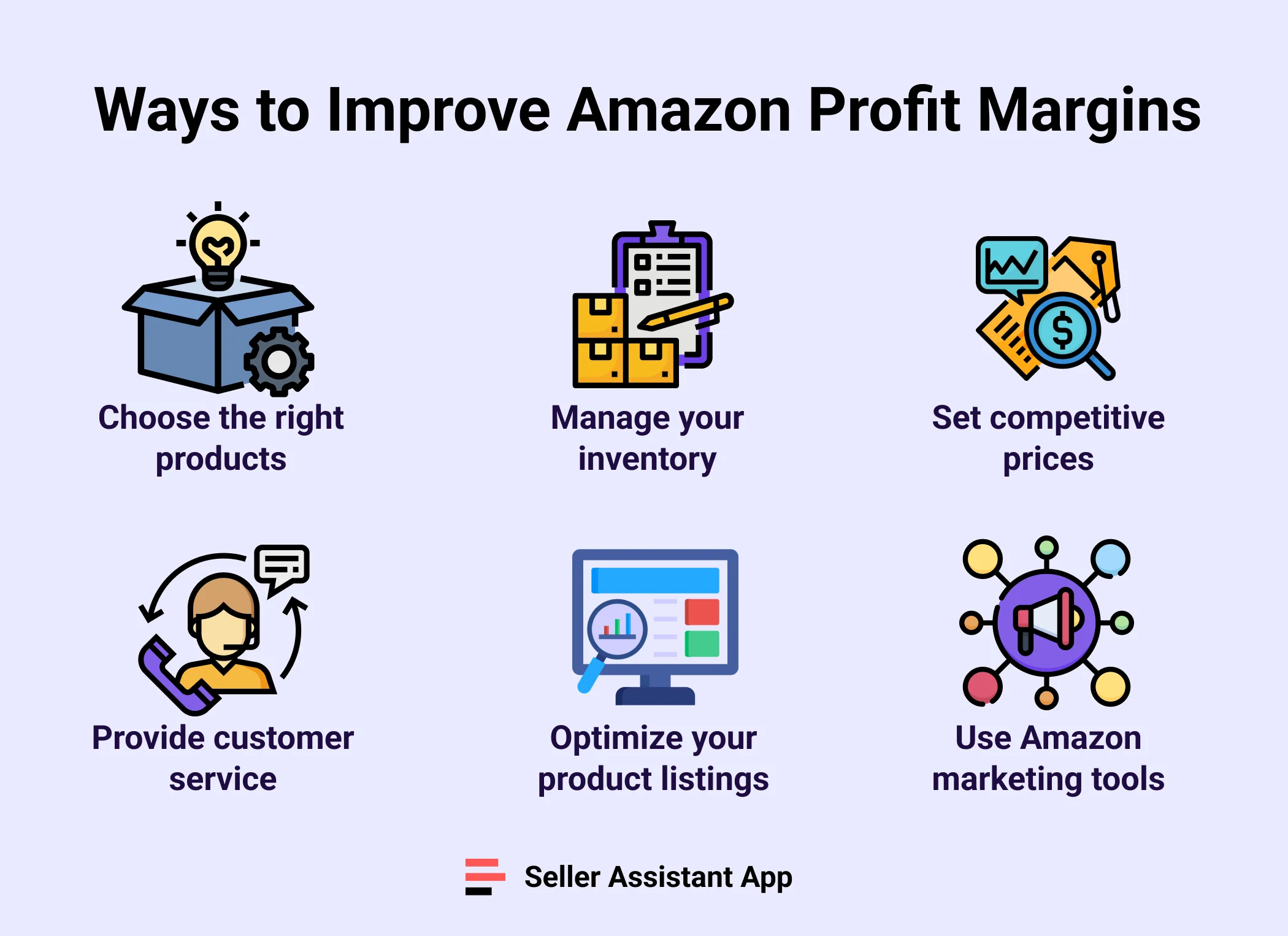 Ways to Improve Amazon Profit Margins

Choose the right products

Manage your inventory

Set competitive prices

Provide customer service

Optimize your product listings

Use Amazon marketing tools

Seller Assistant App